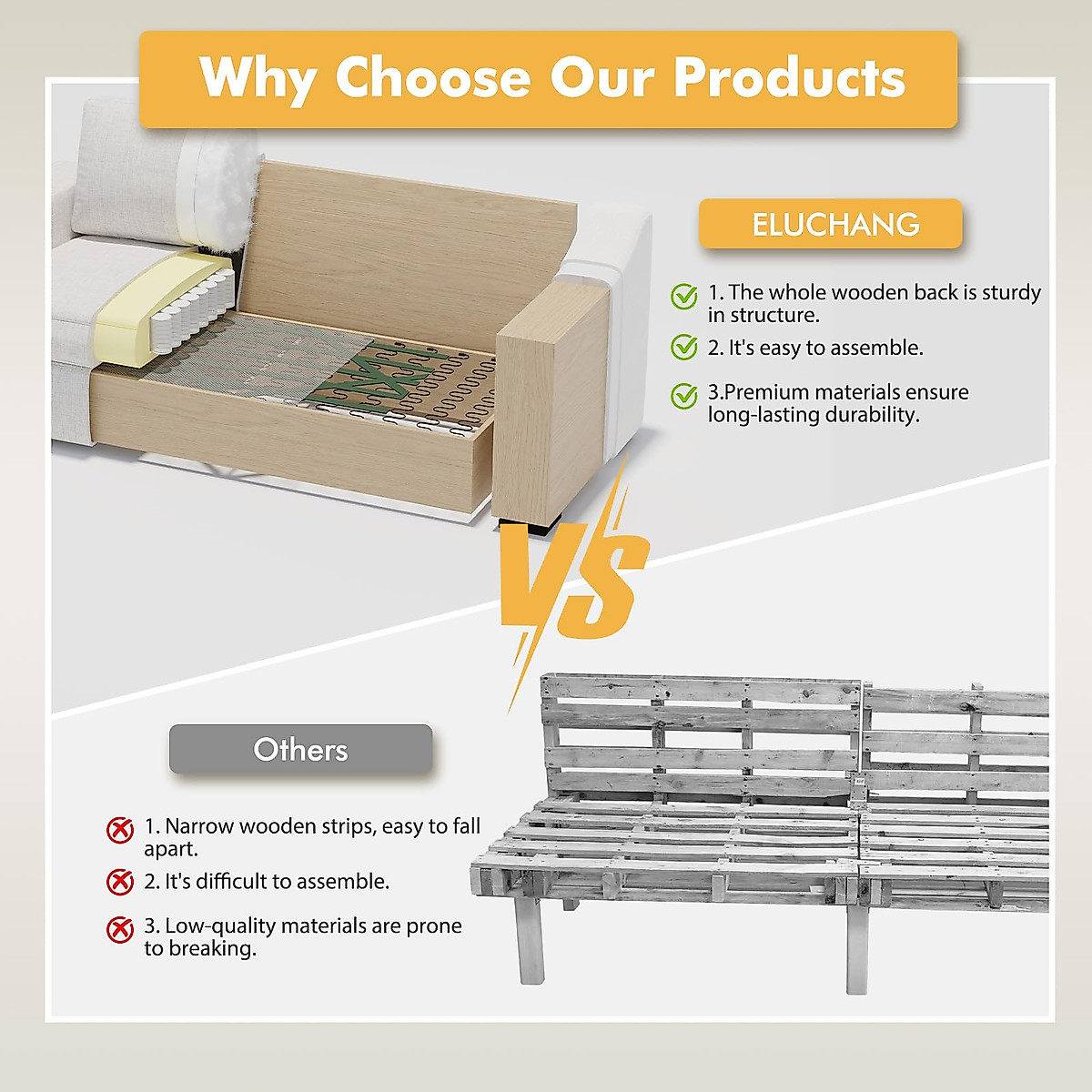 Why Choose Our Products

ELUCHANG

1. The whole wooden back is sturdy in structure.

2. It's easy to assemble.

3.Premium materials ensure long-lasting durability.

VS

Others

1. Narrow wooden strips, easy to fall apart.

2. It's difficult to assemble.

3. Low-quality materials are prone to breaking.